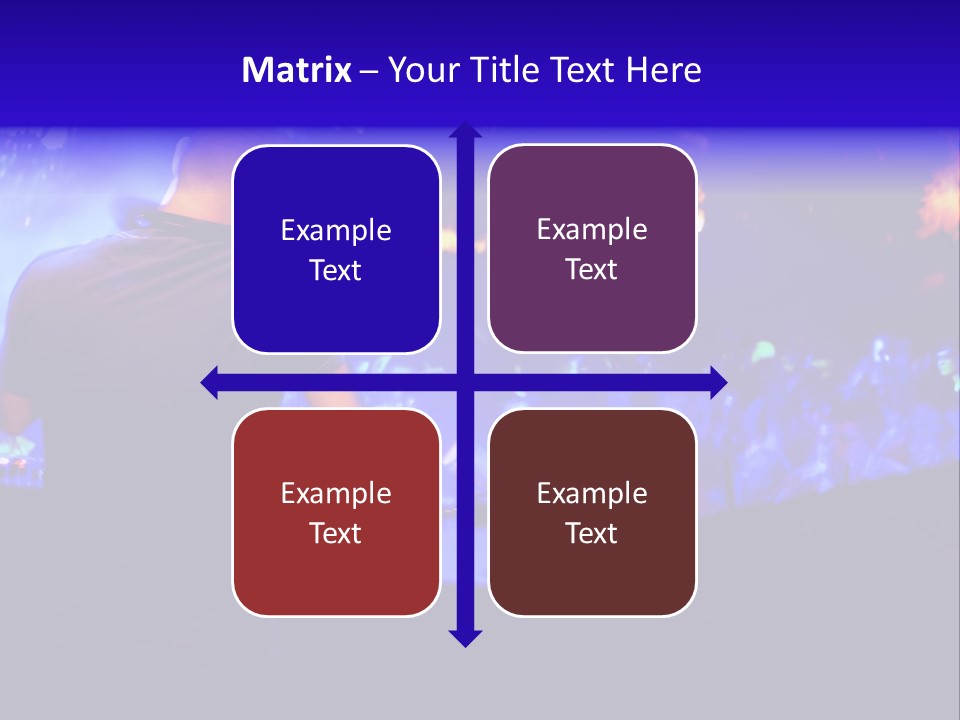 Matrix – Your Title Text Here

Example Text

Example Text

Example Text

Example Text